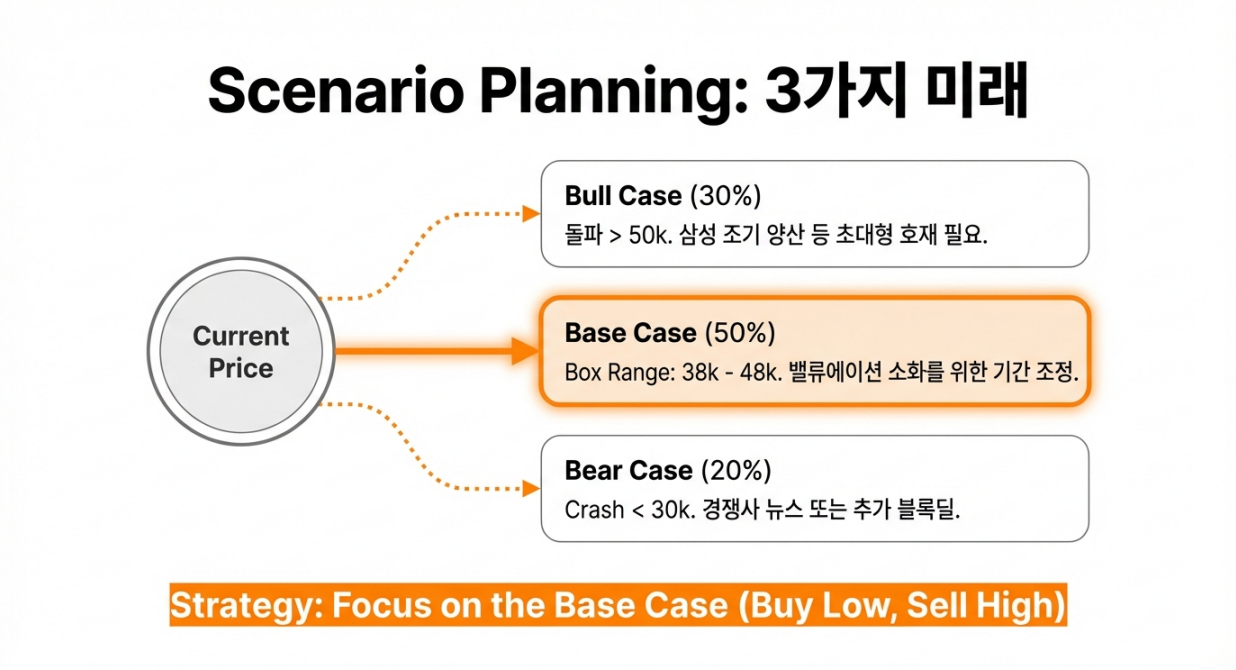 Scenario Planning: 3가지 미래

Current Price

Bull Case (30%)
돌파 > 50k. 삼성 조기 양산 등 초대형 호재 필요.

Base Case (50%)
Box Range: 38k - 48k. 밸류에이션 소화를 위한 기간 조정.

Bear Case (20%)
Crash < 30k. 경쟁사 뉴스 또는 추가 블록딜.

Strategy: Focus on the Base Case (Buy Low, Sell High)